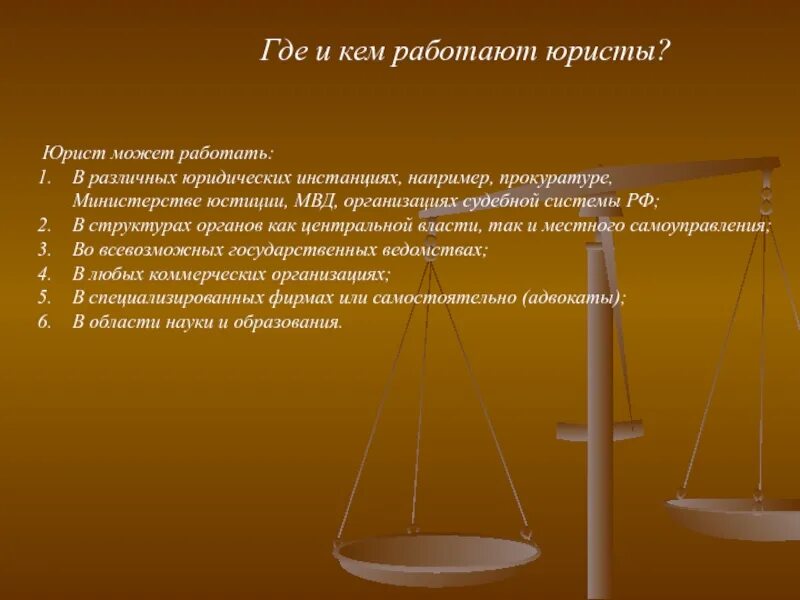 Где и кем работают юристы?

Юрист может работать:
1. В различных юридических инстанциях, например, прокуратуре, Министерстве юстиции, МВД, организациях судебной системы РФ;
2. В структурах органов как центральной власти, так и местного самоуправления;
3. Во всевозможных государственных ведомствах;
4. В любых коммерческих организациях;
5. В специализированных фирмах или самостоятельно (адвокаты);
6. В области науки и образования.